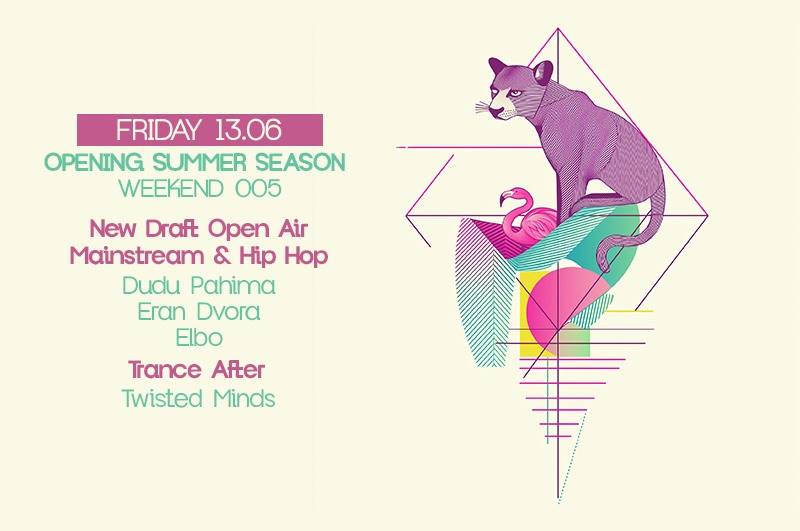 FRIDAY 13.06
OPENING SUMMER SEASON
WEEKEND 005

New Draft Open Air
Mainstream & Hip Hop
Dudu Pahima
Eran Dvora
Elbo

Trance After
Twisted Minds